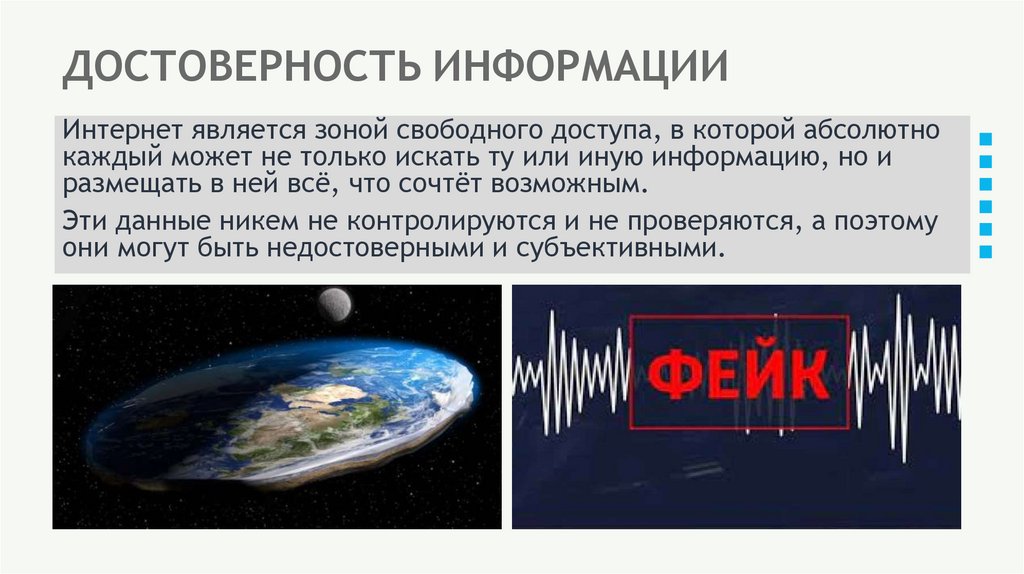 ДОСТОВЕРНОСТЬ ИНФОРМАЦИИ

Интернет является зоной свободного доступа, в которой абсолютно каждый может не только искать ту или иную информацию, но и размещать в ней всё, что сочтёт возможным.

Эти данные никем не контролируются и не проверяются, а поэтому они могут быть недостоверными и субъективными.

ФЕЙК